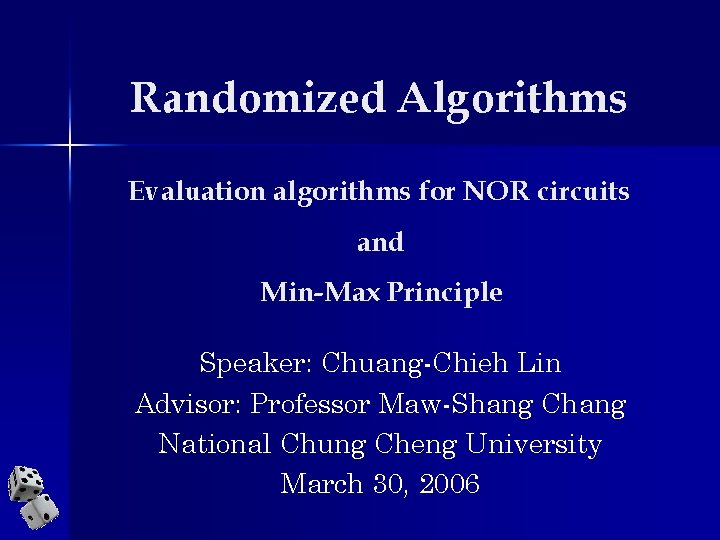 Randomized Algorithms

Evaluation algorithms for NOR circuits
and
Min-Max Principle

Speaker: Chuang-Chieh Lin
Advisor: Professor Maw-Shang Chang
National Chung Cheng University
March 30, 2006